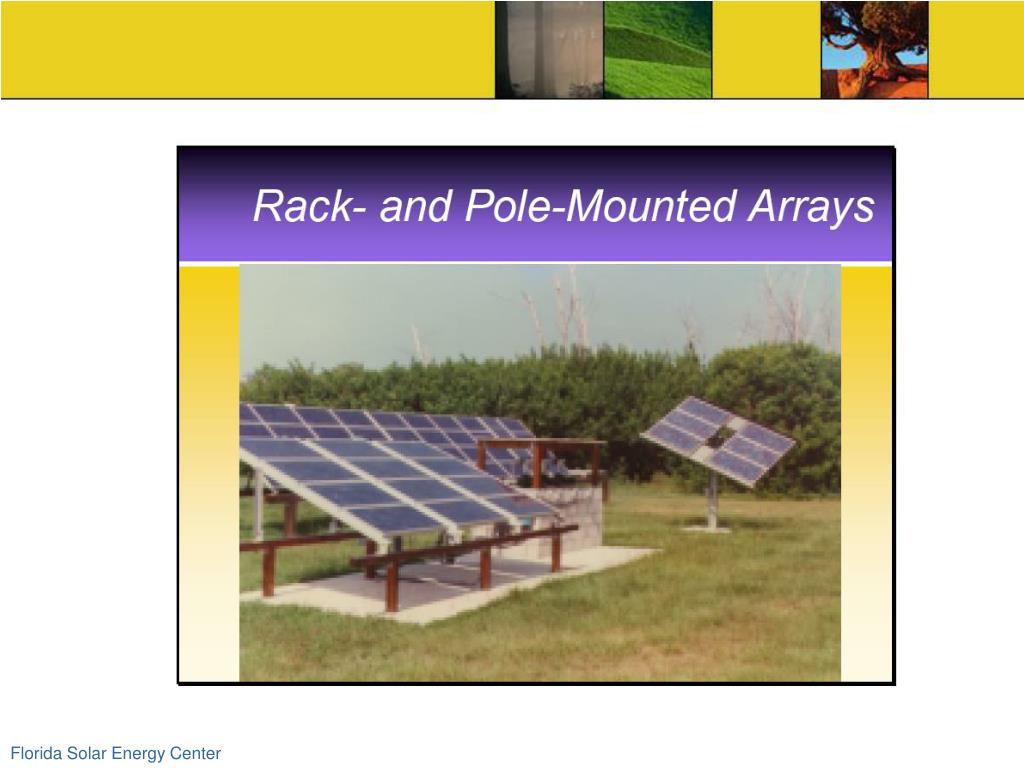 Rack- and Pole-Mounted Arrays

Florida Solar Energy Center